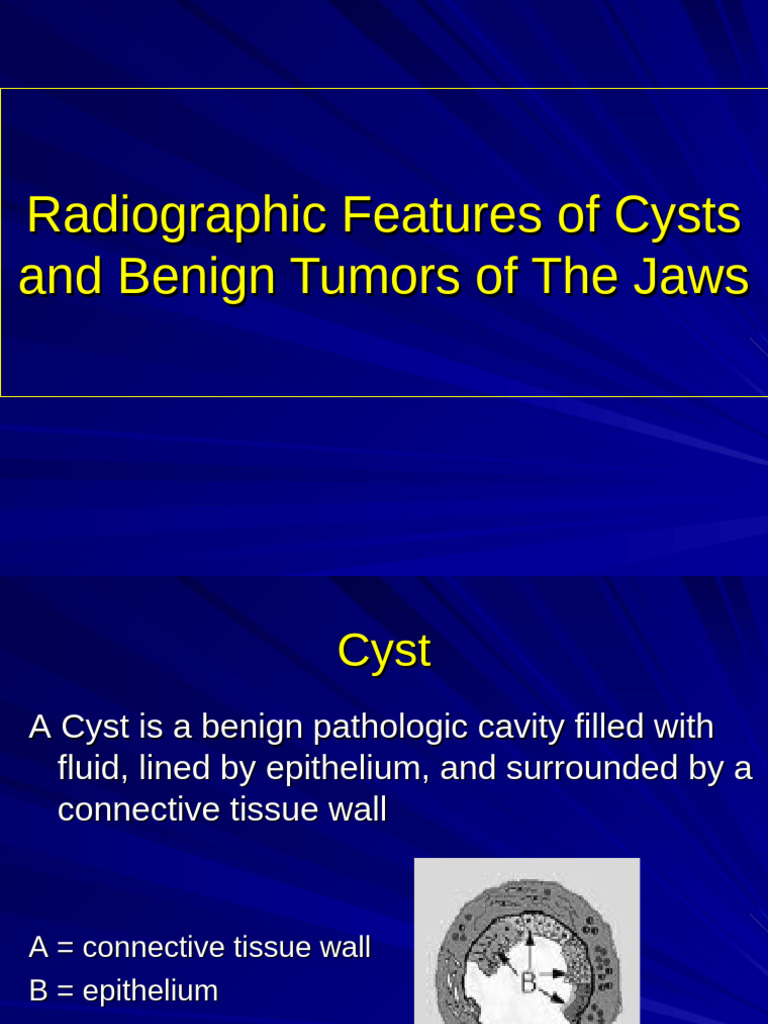 Radiographic Features of Cysts and Benign Tumors of The Jaws

Cyst

A Cyst is a benign pathologic cavity filled with fluid, lined by epithelium, and surrounded by a connective tissue wall

A = connective tissue wall
B = epithelium

B